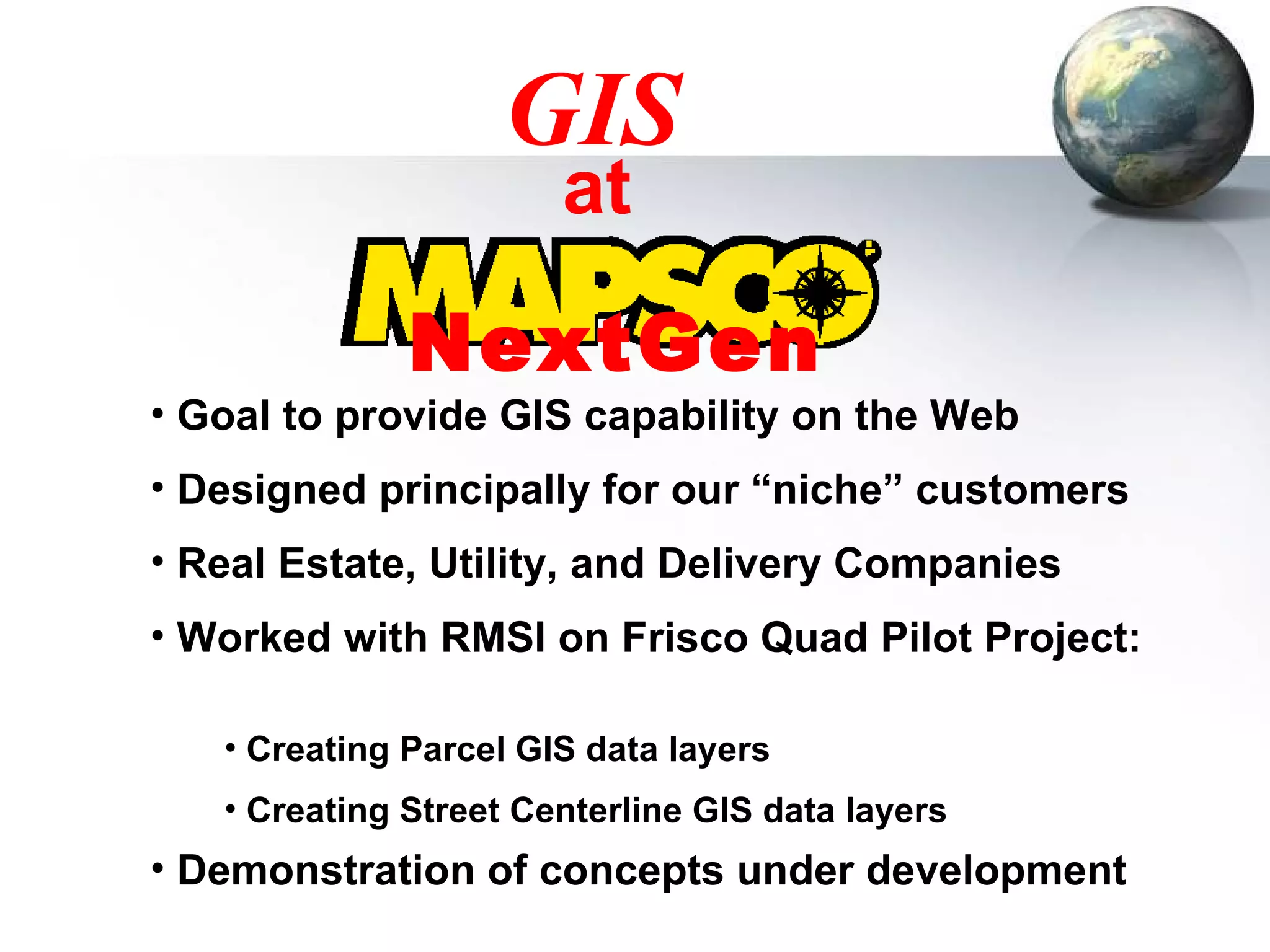 GIS
at
MAPSCO
NextGen

• Goal to provide GIS capability on the Web
• Designed principally for our “niche” customers
• Real Estate, Utility, and Delivery Companies
• Worked with RMSI on Frisco Quad Pilot Project:
  • Creating Parcel GIS data layers
  • Creating Street Centerline GIS data layers
• Demonstration of concepts under development